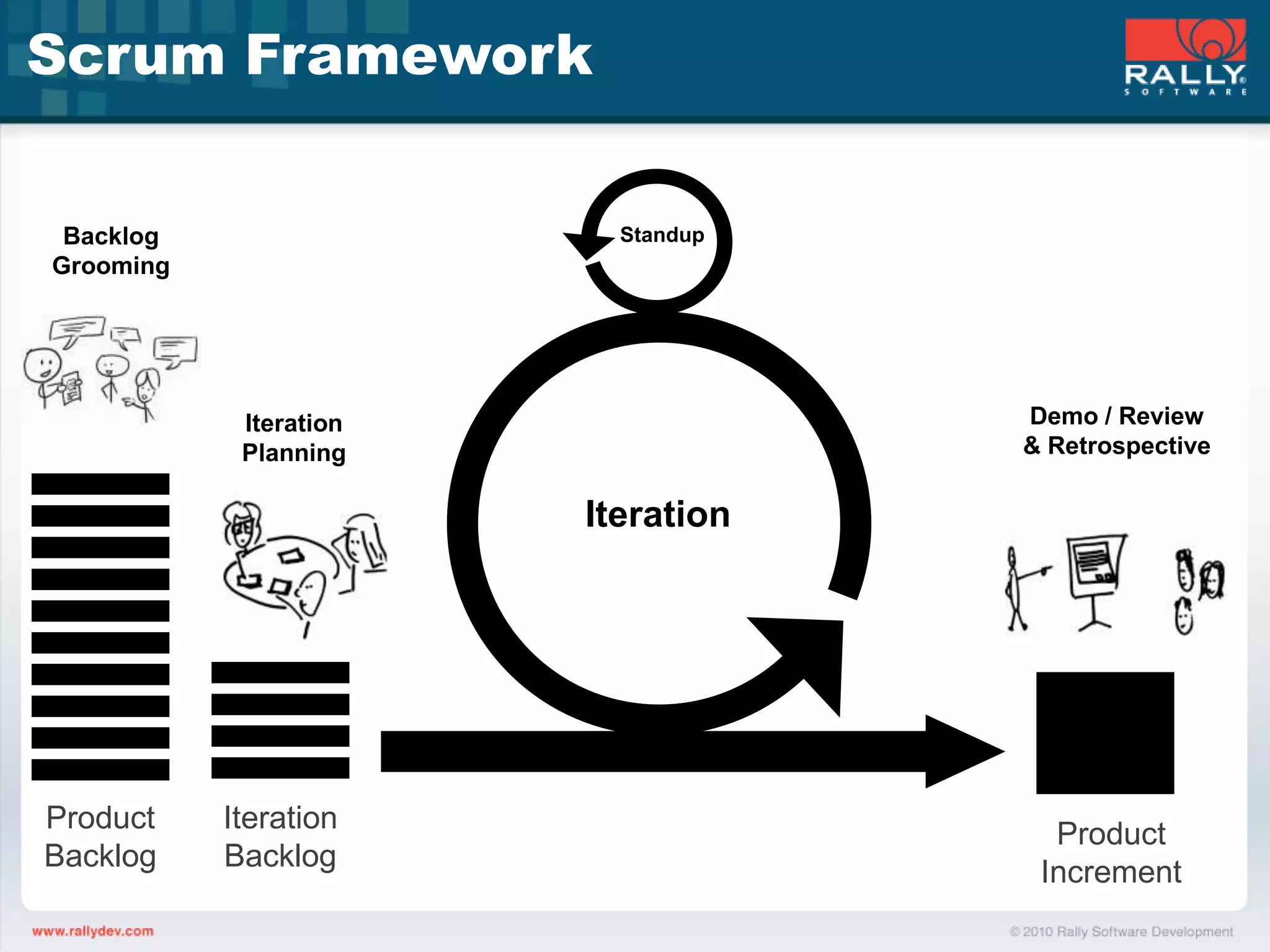 Scrum Framework

RALLY® SOFTWARE

Backlog Grooming

Standup

Iteration Planning

Iteration

Demo / Review & Retrospective

Product Backlog

Iteration Backlog

Product Increment

www.rallydev.com

© 2010 Rally Software Development